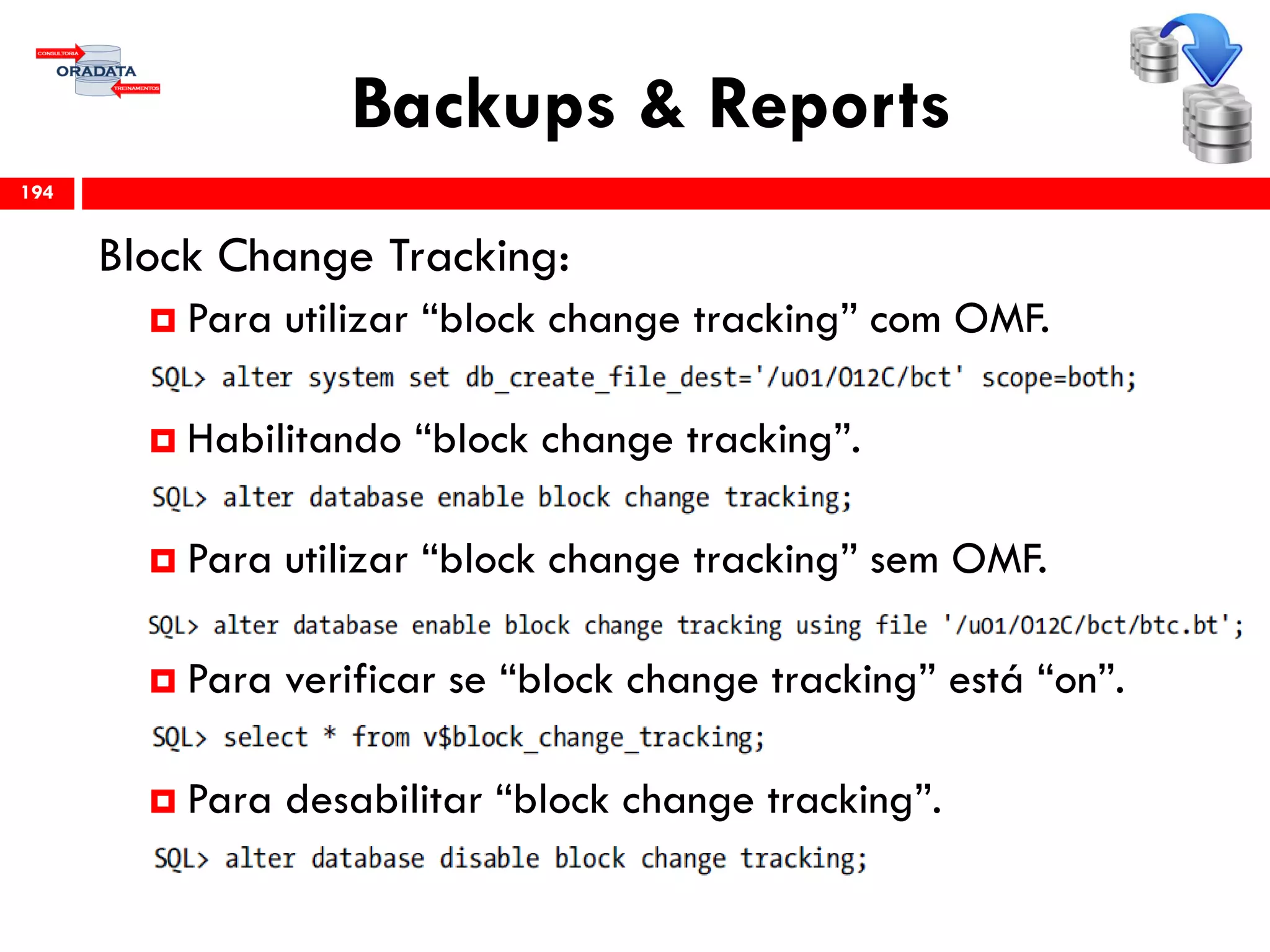 CONSULTORIA
ORADATA
TREINAMENTOS

Backups & Reports

194

Block Change Tracking:

Para utilizar “block change tracking” com OMF.

SQL> alter system set db_create_file_dest='/u01/O12C/bct' scope=both;

Habilitando “block change tracking”.

SQL> alter database enable block change tracking;

Para utilizar “block change tracking” sem OMF.

SQL> alter database enable block change tracking using file '/u01/O12C/bct/btc.bt';

Para verificar se “block change tracking” está “on”.

SQL> select * from v$block_change_tracking;

Para desabilitar “block change tracking”.

SQL> alter database disable block change tracking;